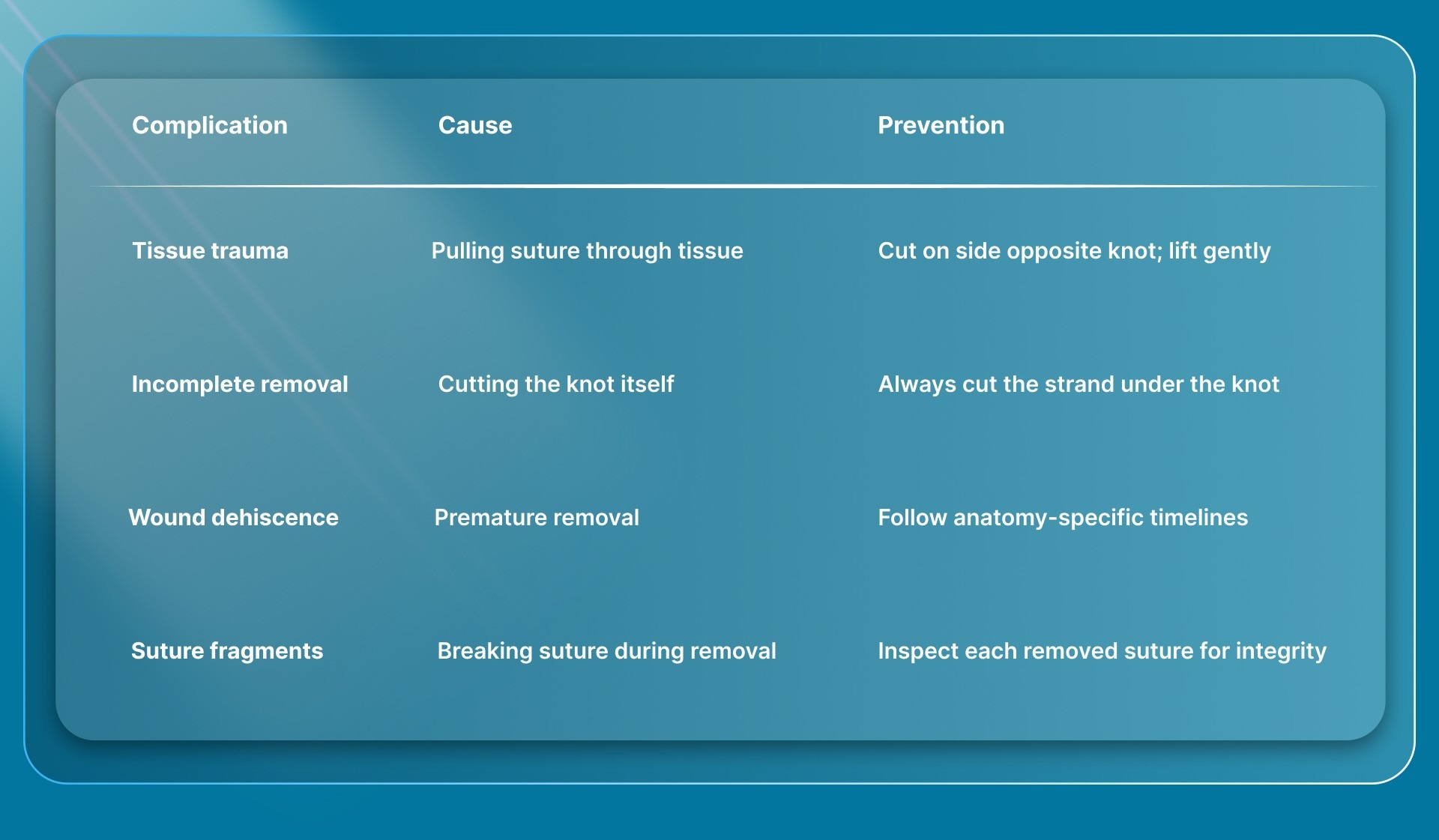 | Complication | Cause | Prevention |
|---|---|---|
| Tissue trauma | Pulling suture through tissue | Cut on side opposite knot; lift gently |
| Incomplete removal | Cutting the knot itself | Always cut the strand under the knot |
| Wound dehiscence | Premature removal | Follow anatomy-specific timelines |
| Suture fragments | Breaking suture during removal | Inspect each removed suture for integrity |